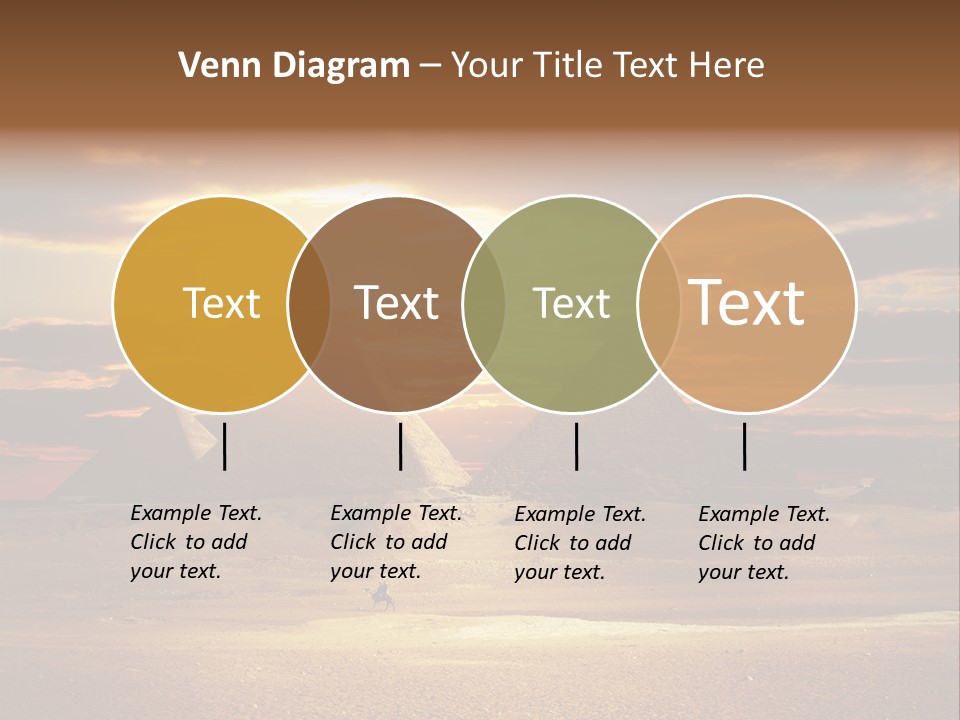 Venn Diagram – Your Title Text Here

Text

Text

Text

Text

Example Text. Click to add your text.

Example Text. Click to add your text.

Example Text. Click to add your text.

Example Text. Click to add your text.